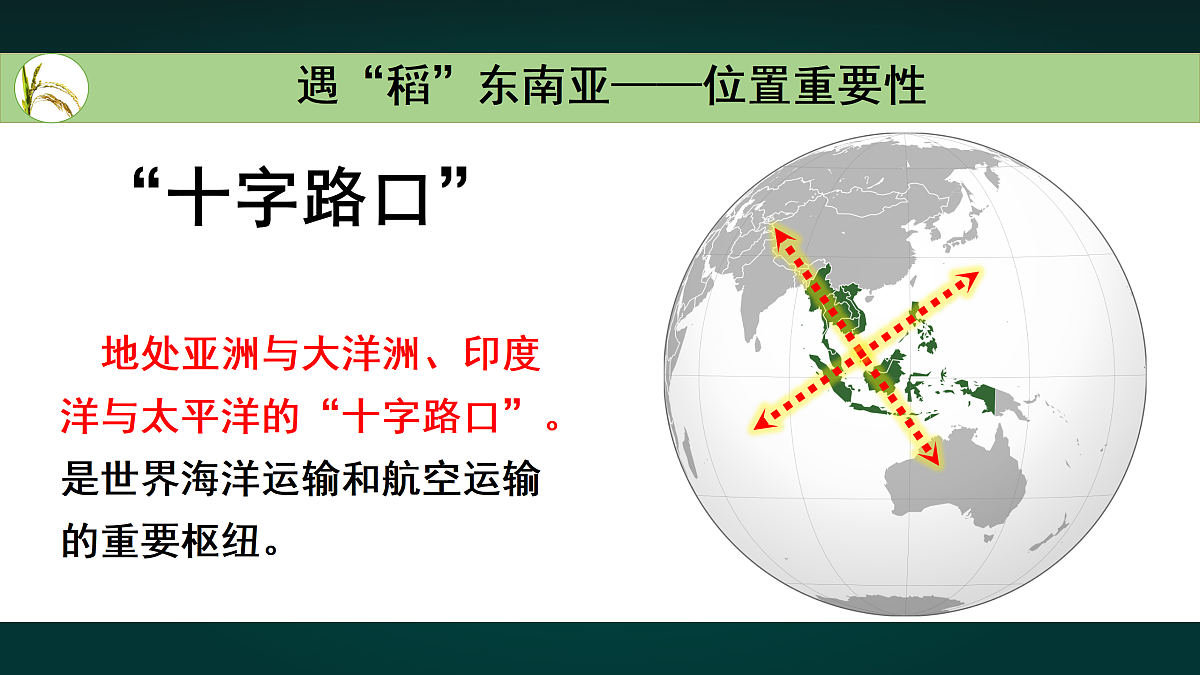 遇“稻”东南亚——位置重要性

“十字路口”

地处亚洲与大洋洲、印度洋与太平洋的“十字路口”。是世界海洋运输和航空运输的重要枢纽。